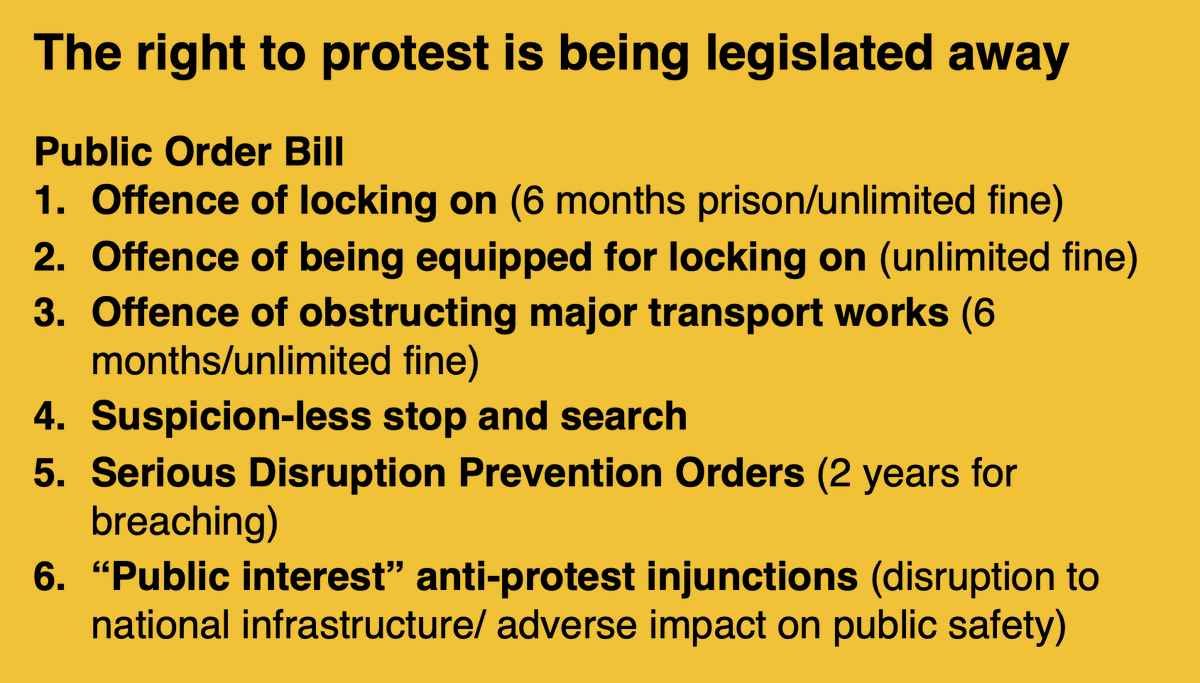 The right to protest is being legislated away

Public Order Bill
1. Offence of locking on (6 months prison/unlimited fine)
2. Offence of being equipped for locking on (unlimited fine)
3. Offence of obstructing major transport works (6 months/unlimited fine)
4. Suspicion-less stop and search
5. Serious Disruption Prevention Orders (2 years for breaching)
6. “Public interest” anti-protest injunctions (disruption to national infrastructure/ adverse impact on public safety)